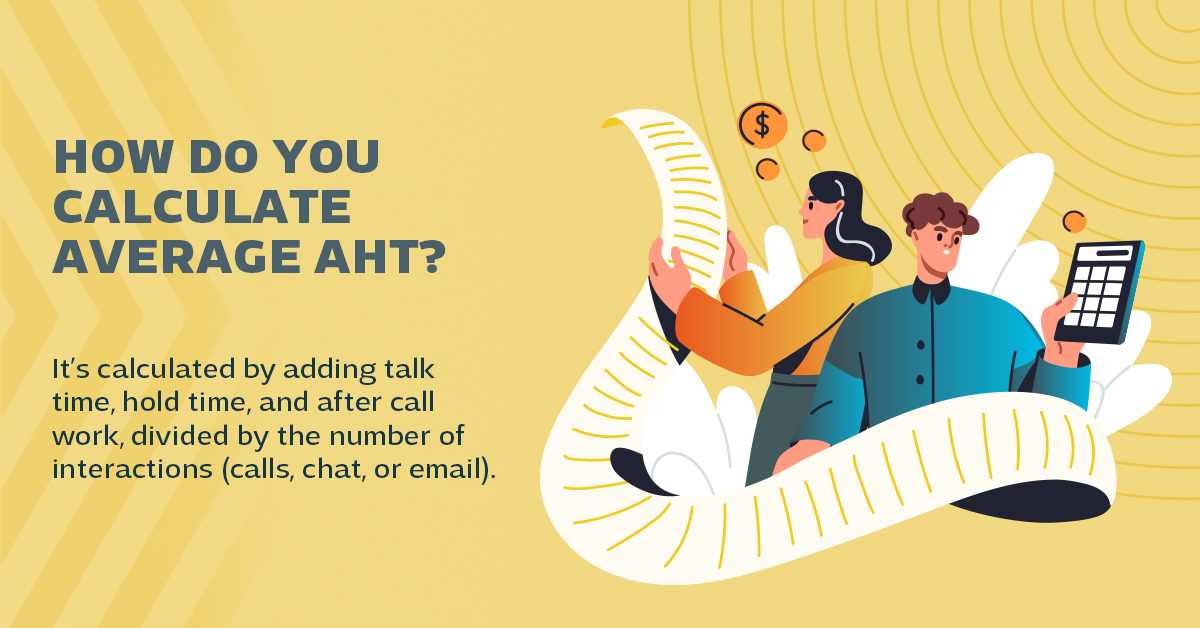 HOW DO YOU CALCULATE AVERAGE AHT?

It's calculated by adding talk time, hold time, and after call work, divided by the number of interactions (calls, chat, or email).

$